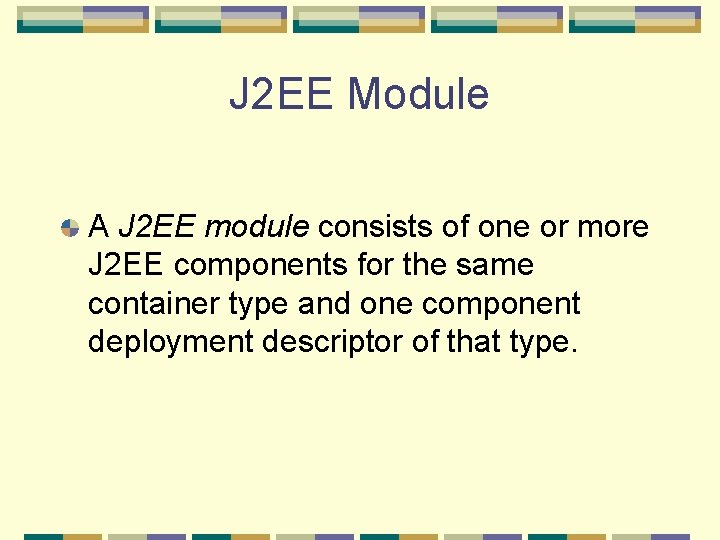 J2EE Module

A J2EE module consists of one or more J2EE components for the same container type and one component deployment descriptor of that type.